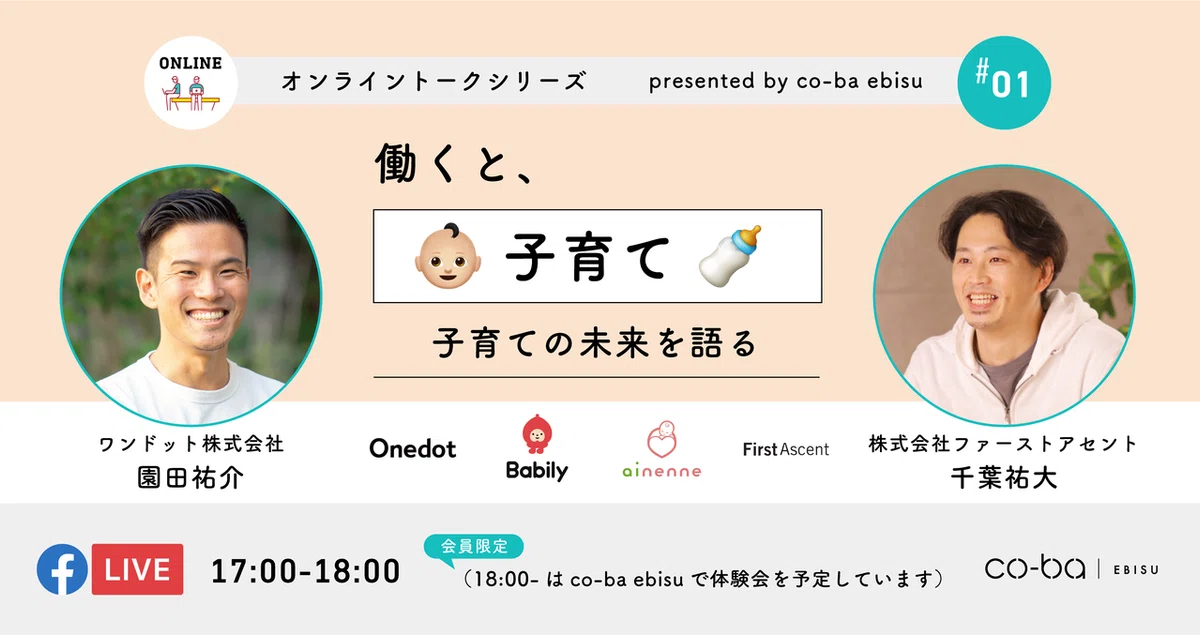 ONLINE

オンライントークシリーズ presented by co-ba ebisu

#01

働くと、

子育て

子育ての未来を語る

ワンドット株式会社
園田祐介

Onedot

Babily

ainenne

First Ascent

株式会社ファーストアセント
千葉祐大

LIVE

17:00-18:00

会員限定

（18:00- は co-ba ebisu で体験会を予定しています）

co-ba | EBISU